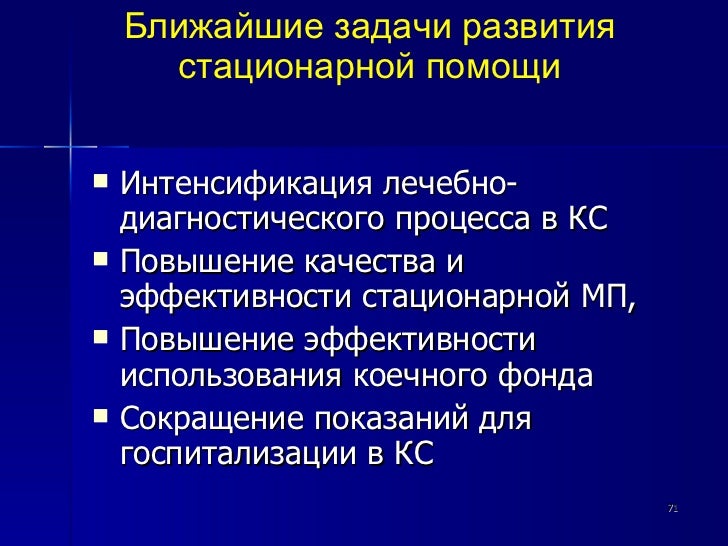 Ближайшие задачи развития стационарной помощи

- Интенсификация лечебно-диагностического процесса в КС
- Повышение качества и эффективности стационарной МП,
- Повышение эффективности использования коечного фонда
- Сокращение показаний для госпитализации в КС

71